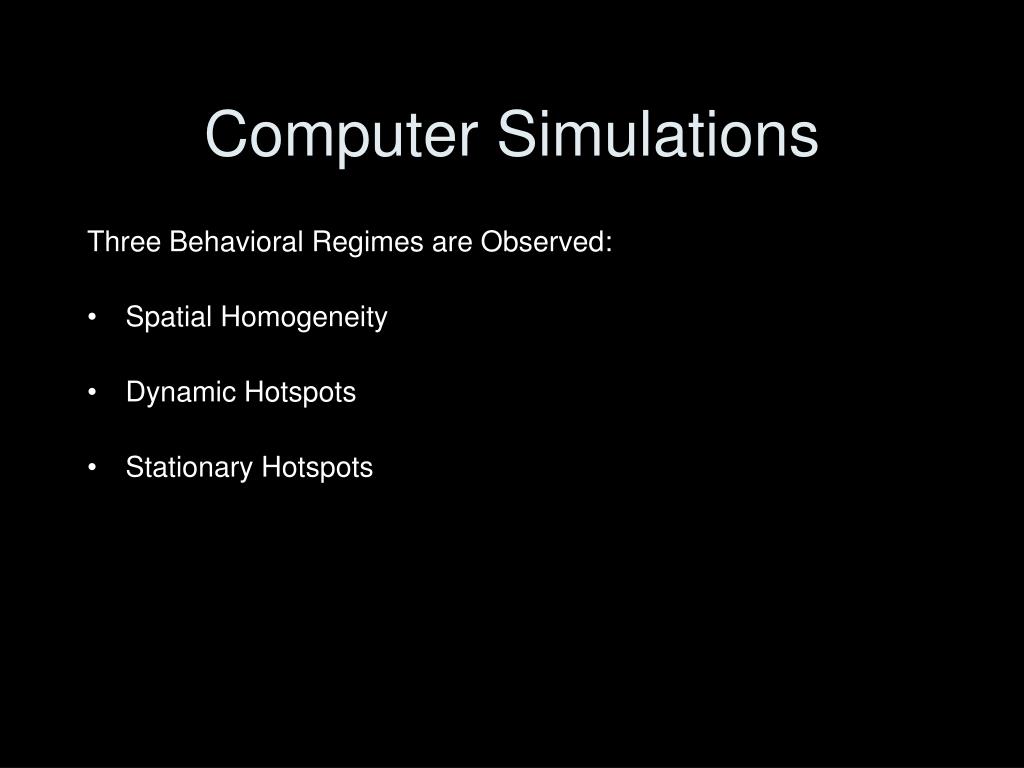 Computer Simulations

Three Behavioral Regimes are Observed:

• Spatial Homogeneity

• Dynamic Hotspots

• Stationary Hotspots